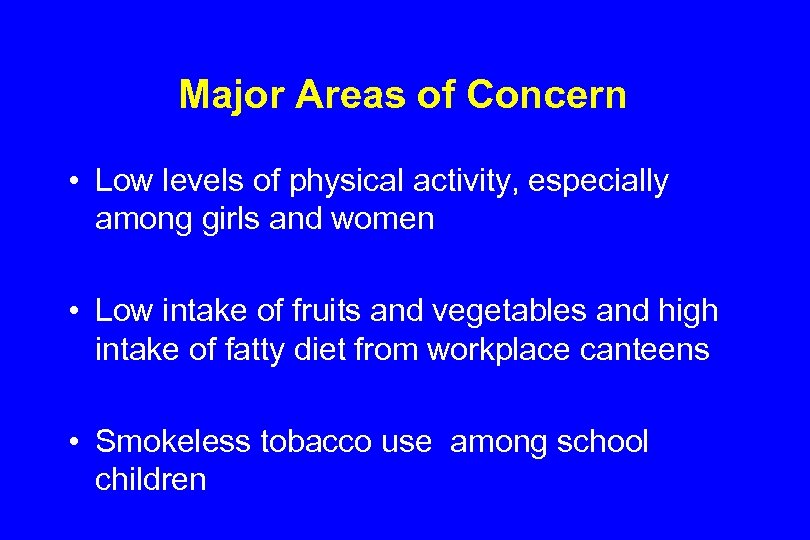 Major Areas of Concern

• Low levels of physical activity, especially among girls and women

• Low intake of fruits and vegetables and high intake of fatty diet from workplace canteens

• Smokeless tobacco use  among school children